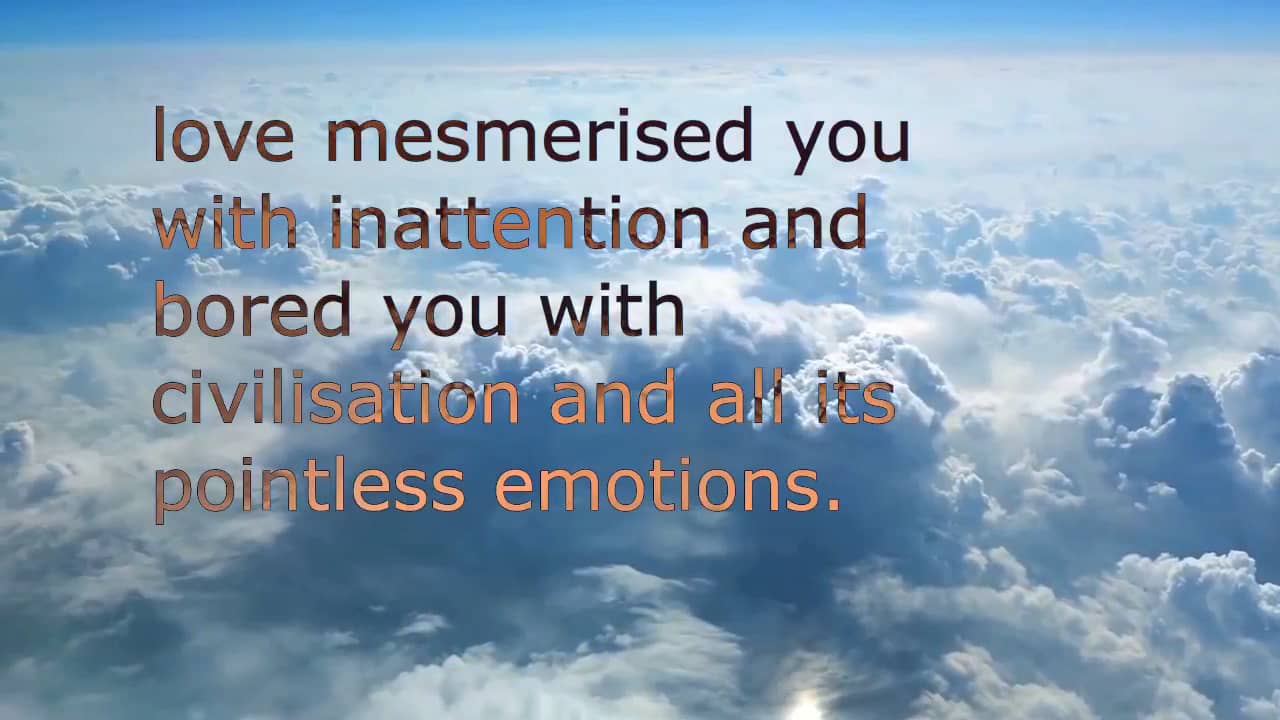 love mesmerised you with inattention and bored you with civilisation and all its pointless emotions.